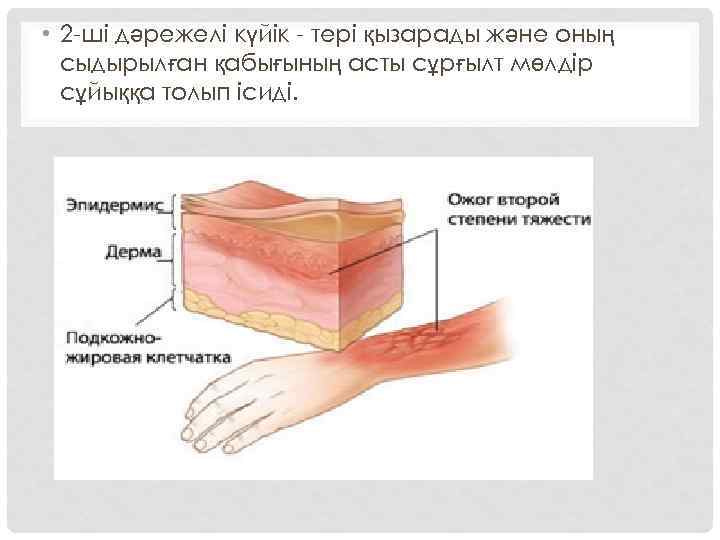 • 2-ші дәрежелі күйік - тері қызарады және оның сыдырылған қабығының асты сұрғылт мөлдір сұйыққа толып ісиді.

Эпидермис

Дерма

Подкожно-жировая клетчатка

Ожог второй степени тяжести